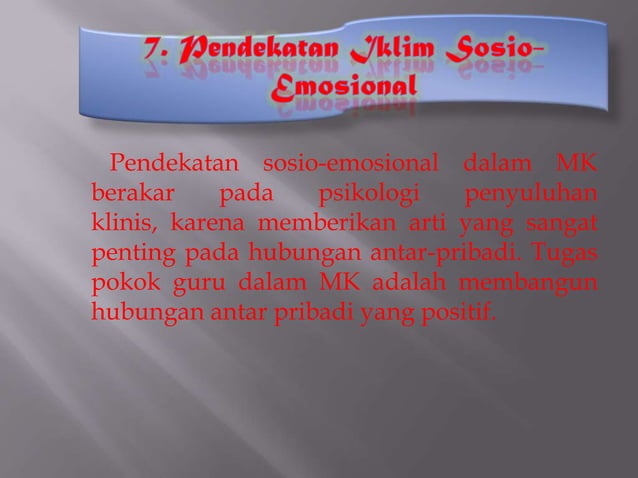 7. Pendekatan Iklim Sosio-Emosional

Pendekatan sosio-emosional dalam MK berakar pada psikologi penyuluhan klinis, karena memberikan arti yang sangat penting pada hubungan antar-pribadi. Tugas pokok guru dalam MK adalah membangun hubungan antar pribadi yang positif.